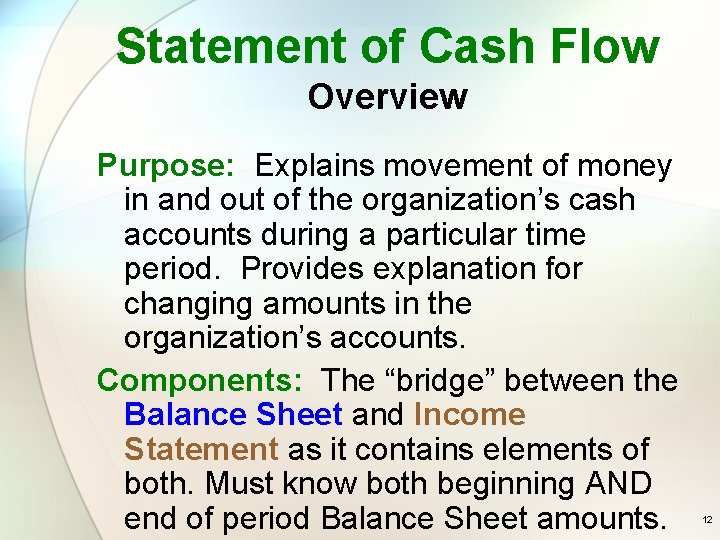 Statement of Cash Flow
Overview

Purpose: Explains movement of money in and out of the organization’s cash accounts during a particular time period. Provides explanation for changing amounts in the organization’s accounts.

Components: The “bridge” between the Balance Sheet and Income Statement as it contains elements of both. Must know both beginning AND end of period Balance Sheet amounts.

12